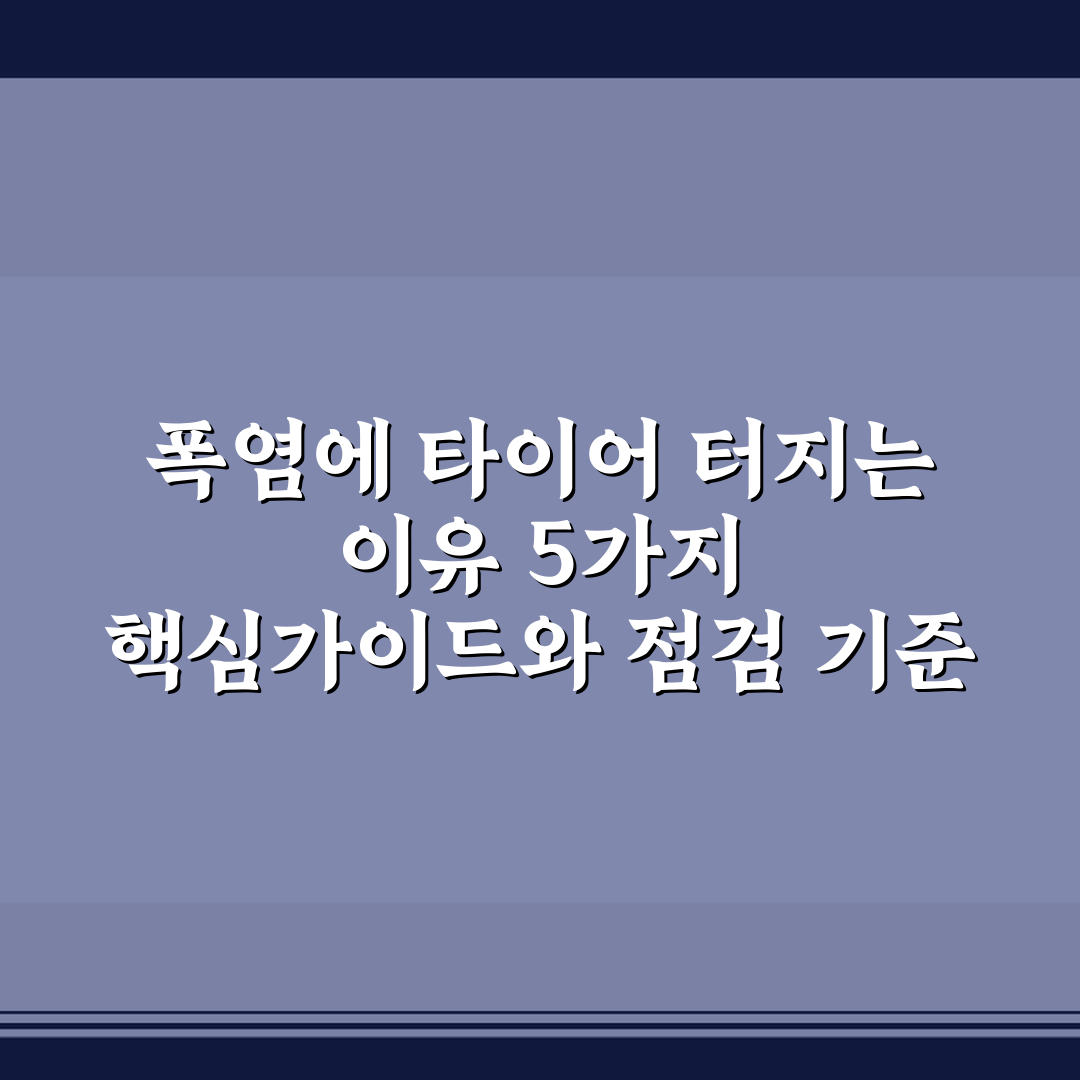 폭염에 타이어 터지는
이유 5가지
핵심가이드와 점검 기준